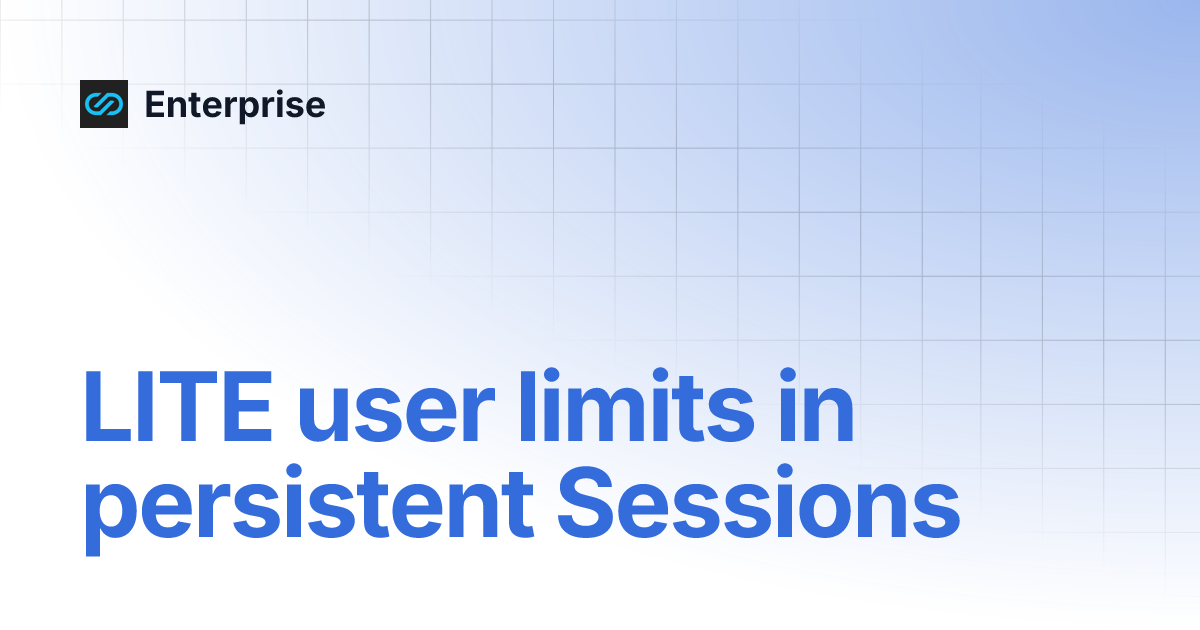 Enterprise

LITE user limits in persistent Sessions